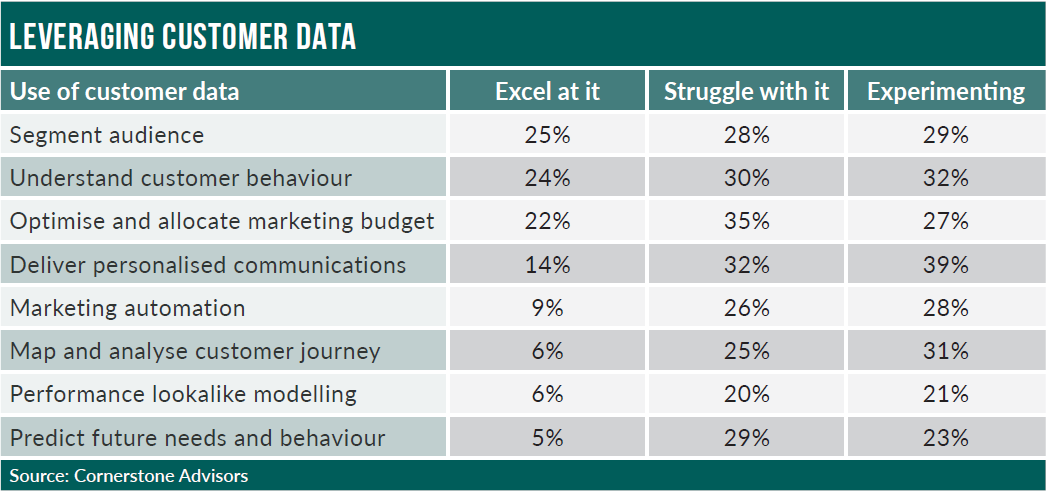 LEVERAGING CUSTOMER DATA

| Use of customer data | Excel at it | Struggle with it | Experimenting |
|---|---|---|---|
| Segment audience | 25% | 28% | 29% |
| Understand customer behaviour | 24% | 30% | 32% |
| Optimise and allocate marketing budget | 22% | 35% | 27% |
| Deliver personalised communications | 14% | 32% | 39% |
| Marketing automation | 9% | 26% | 28% |
| Map and analyse customer journey | 6% | 25% | 31% |
| Performance lookalike modelling | 6% | 20% | 21% |
| Predict future needs and behaviour | 5% | 29% | 23% |

Source: Cornerstone Advisors